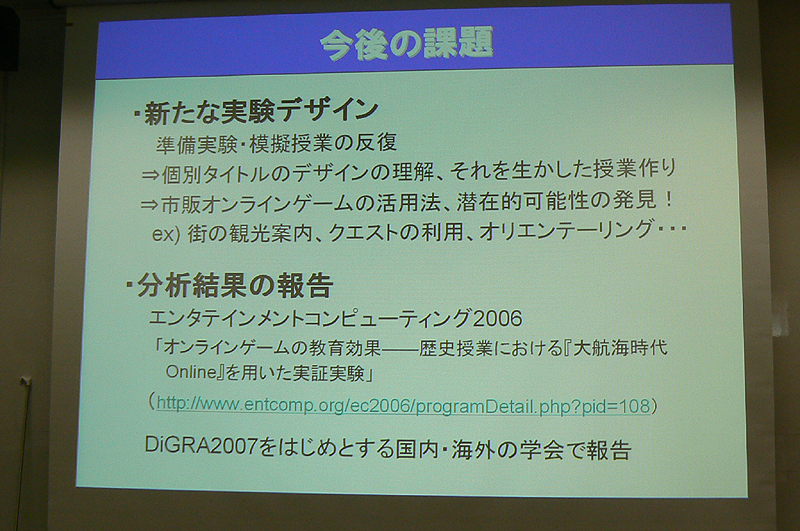 今後の課題

・新たな実験デザイン

準備実験・模擬授業の反復

⇒個別タイトルのデザインの理解、それを生かした授業作り

⇒市販オンラインゲームの活用法、潜在的可能性の発見！

ex) 街の観光案内、クエストの利用、オリエンテーリング・・・

・分析結果の報告

エンタテインメントコンピューティング2006

「オンラインゲームの教育効果――歴史授業における『大航海時代Online』を用いた実証実験」

（http://www.entcomp.org/ec2006/programDetail.php?pid=108）

DiGRA2007をはじめとする国内・海外の学会で報告